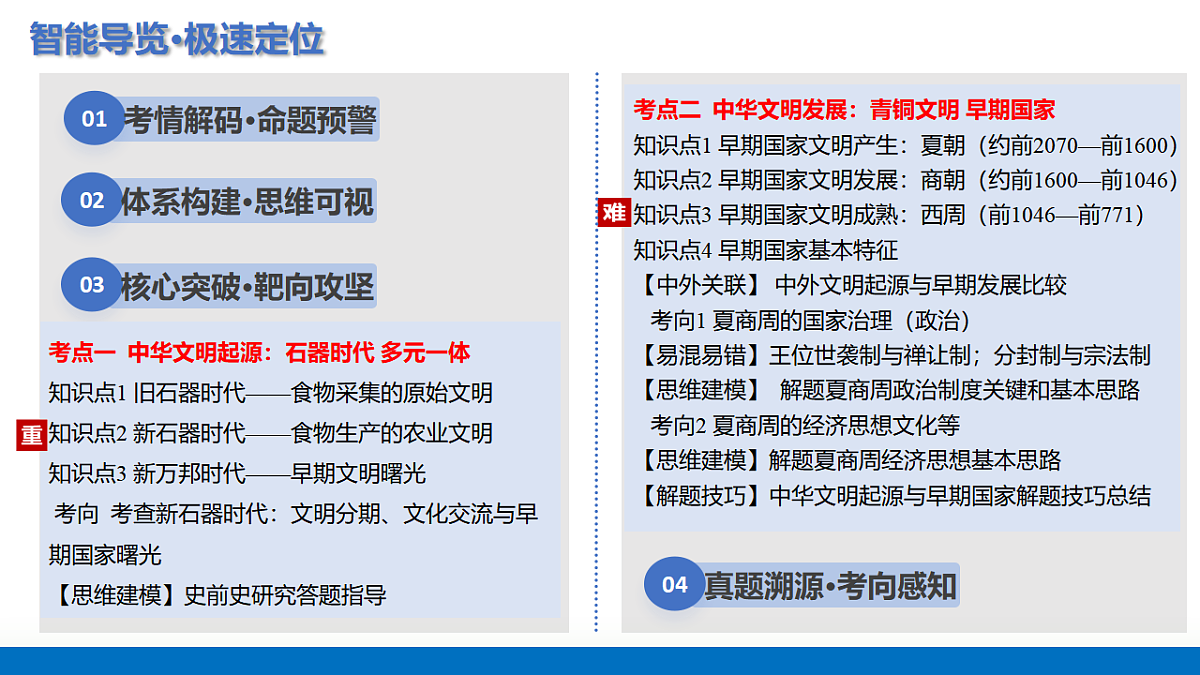 智能导览•极速定位

01 考情解码•命题预警

02 体系构建•思维可视

03 核心突破•靶向攻坚

考点一 中华文明起源：石器时代 多元一体
知识点1 旧石器时代——食物采集的原始文明
重 知识点2 新石器时代——食物生产的农业文明
知识点3 新万邦时代——早期文明曙光
考向 考查新石器时代：文明分期、文化交流与早期国家曙光
【思维建模】史前史研究答题指导

考点二 中华文明发展：青铜文明 早期国家
知识点1 早期国家文明产生：夏朝（约前2070—前1600）
知识点2 早期国家文明发展：商朝（约前1600—前1046）
难 知识点3 早期国家文明成熟：西周（前1046—前771）
知识点4 早期国家基本特征
【中外关联】 中外文明起源与早期发展比较
考向1 夏商周的国家治理（政治）
【易混易错】王位世袭制与禅让制；分封制与宗法制
【思维建模】 解题夏商周政治制度关键和基本思路
考向2 夏商周的经济思想文化等
【思维建模】解题夏商周经济思想基本思路
【解题技巧】中华文明起源与早期国家解题技巧总结

04 真题溯源•考向感知